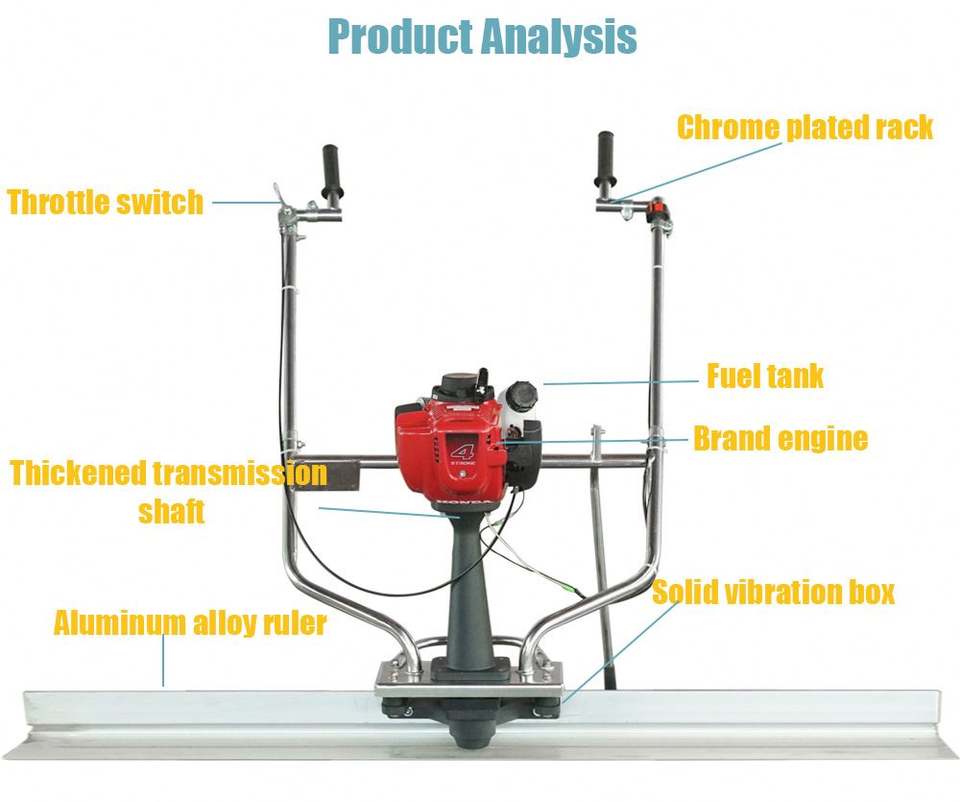 Product Analysis

Chrome plated rack

Throttle switch

Fuel tank

Brand engine

Thickened transmission shaft

Solid vibration box

Aluminum alloy ruler

4
STROKE

HONDA